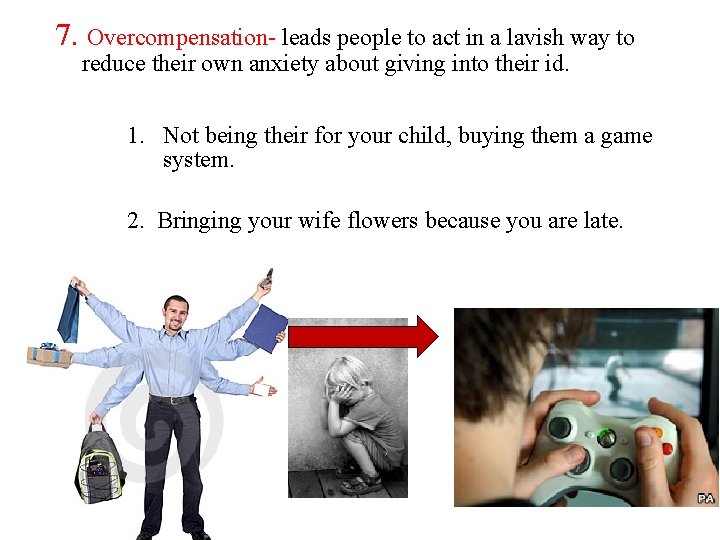 7. Overcompensation- leads people to act in a lavish way to reduce their own anxiety about giving into their id.

1. Not being their for your child, buying them a game system.

2. Bringing your wife flowers because you are late.

PA